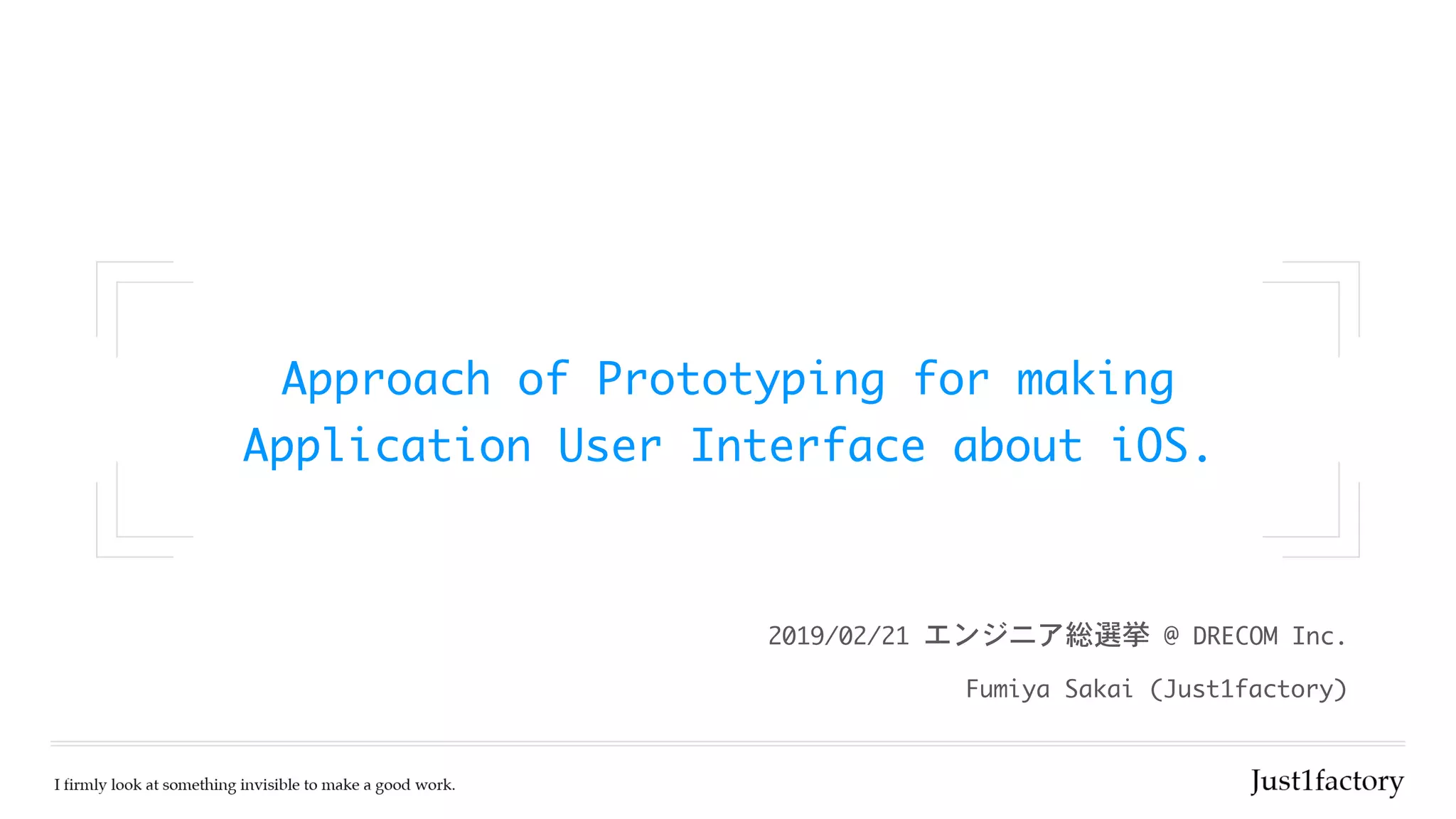 Approach of Prototyping for making Application User Interface about iOS.

2019/02/21 エンジニア総選挙 @ DRECOM Inc.

Fumiya Sakai (Just1factory)

I firmly look at something invisible to make a good work.

Just1factory